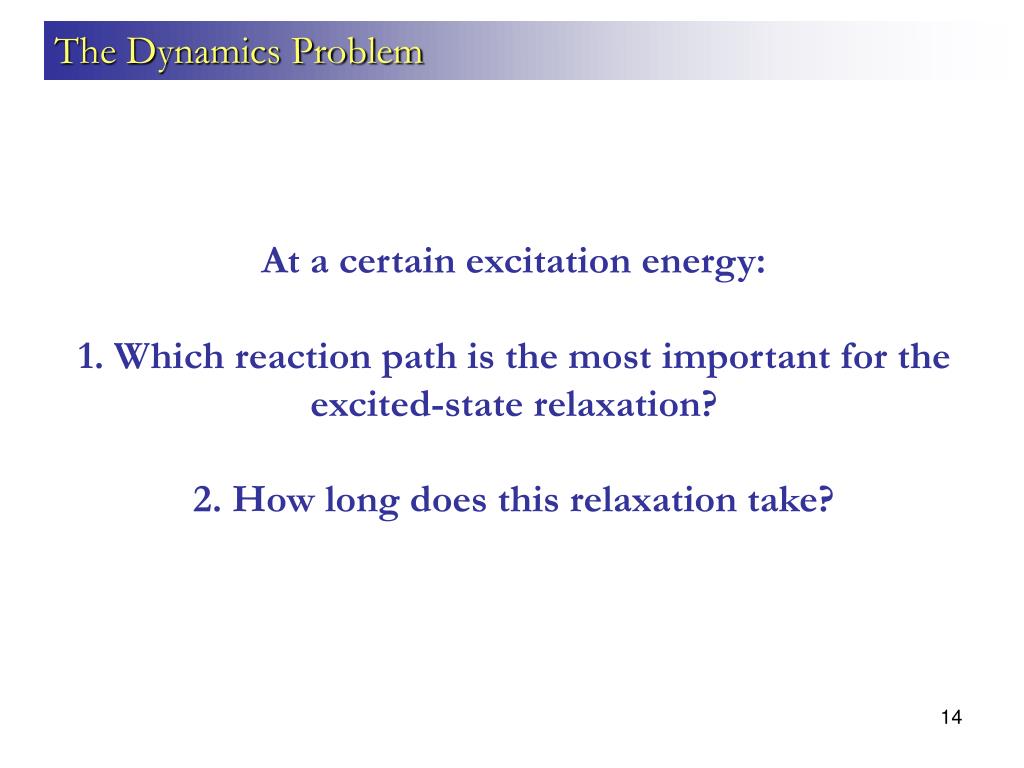 The Dynamics Problem

At a certain excitation energy:

1. Which reaction path is the most important for the excited-state relaxation?

2. How long does this relaxation take?

14